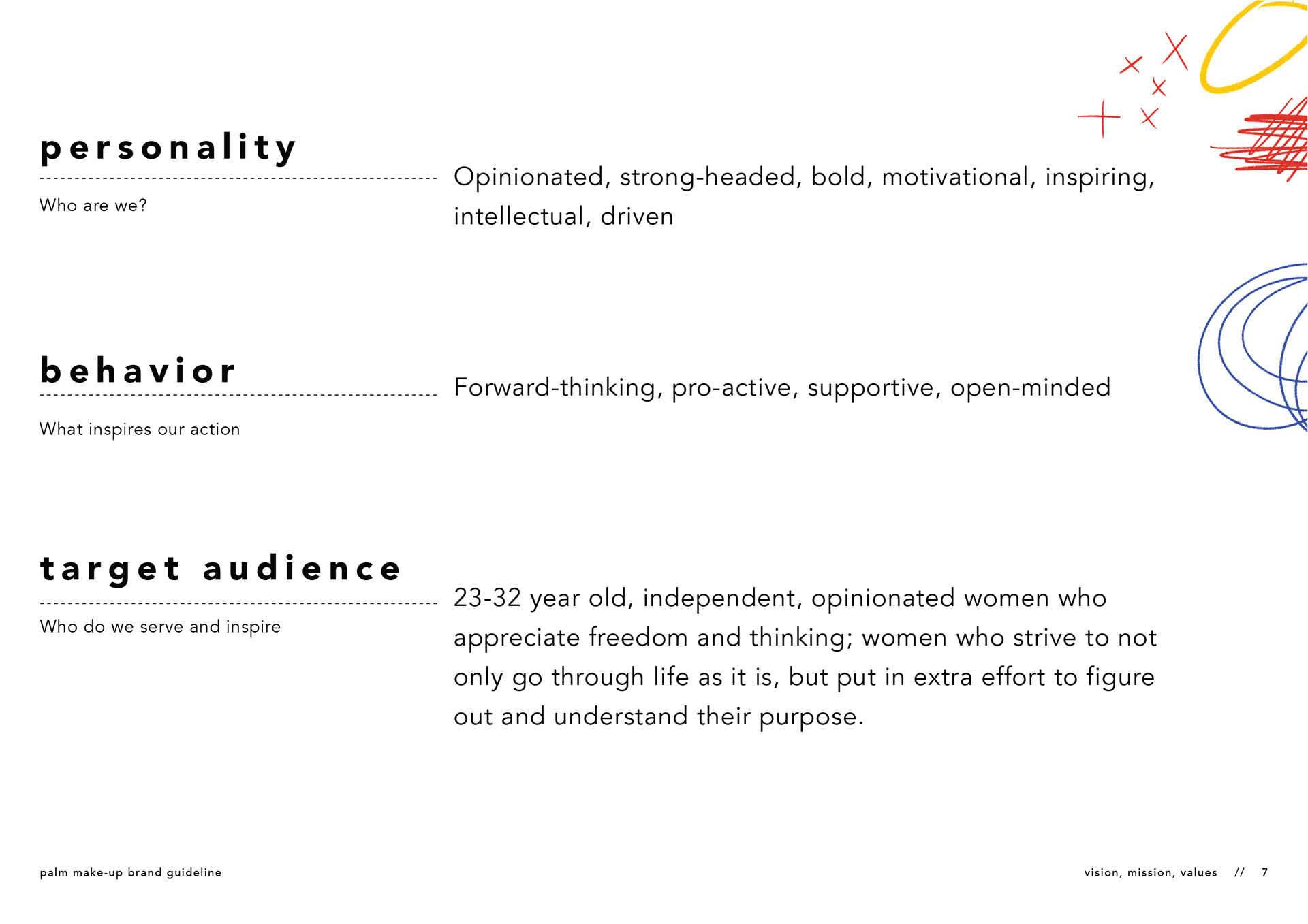 personality

Who are we?

Opinionated, strong-headed, bold, motivational, inspiring, intellectual, driven

behavior

What inspires our action

Forward-thinking, pro-active, supportive, open-minded

target audience

Who do we serve and inspire

23-32 year old, independent, opinionated women who appreciate freedom and thinking; women who strive to not only go through life as it is, but put in extra effort to figure out and understand their purpose.

palm make-up brand guideline

vision, mission, values // 7